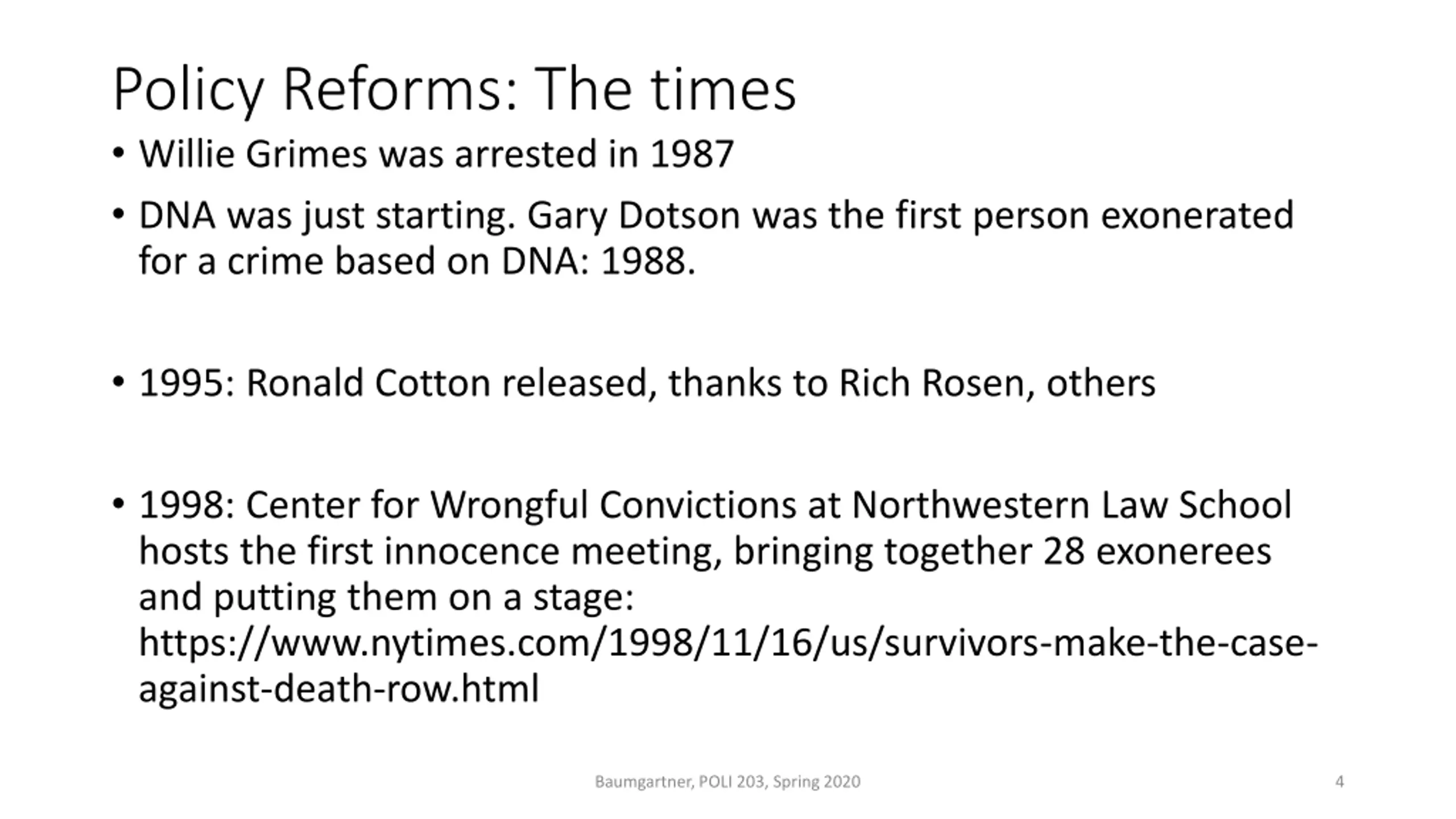 Policy Reforms: The times

• Willie Grimes was arrested in 1987

• DNA was just starting. Gary Dotson was the first person exonerated for a crime based on DNA: 1988.

• 1995: Ronald Cotton released, thanks to Rich Rosen, others

• 1998: Center for Wrongful Convictions at Northwestern Law School hosts the first innocence meeting, bringing together 28 exonerees and putting them on a stage: https://www.nytimes.com/1998/11/16/us/survivors-make-the-case-against-death-row.html

Baumgartner, POLI 203, Spring 2020

4